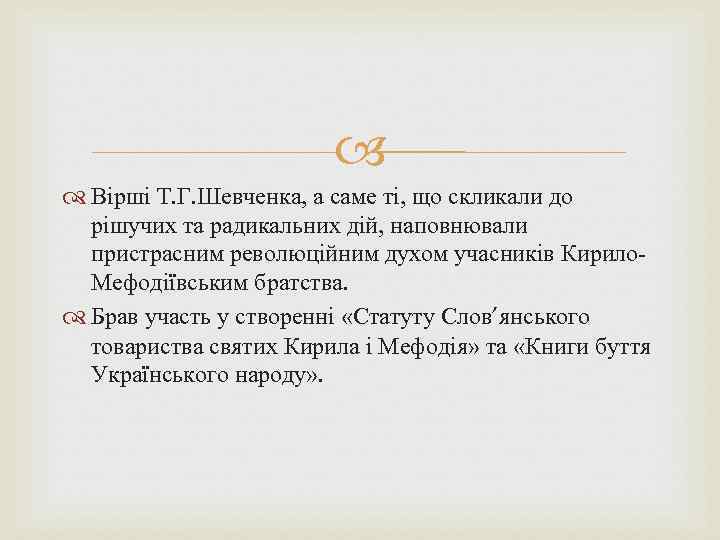 Вірші Т.Г.Шевченка, а саме ті, що скликали до рішучих та радикальних дій, наповнювали пристрасним революційним духом учасників Кирило-Мефодіївським братства.

Брав участь у створенні «Статуту Слов′янського товариства святих Кирила і Мефодія» та «Книги буття Українського народу».